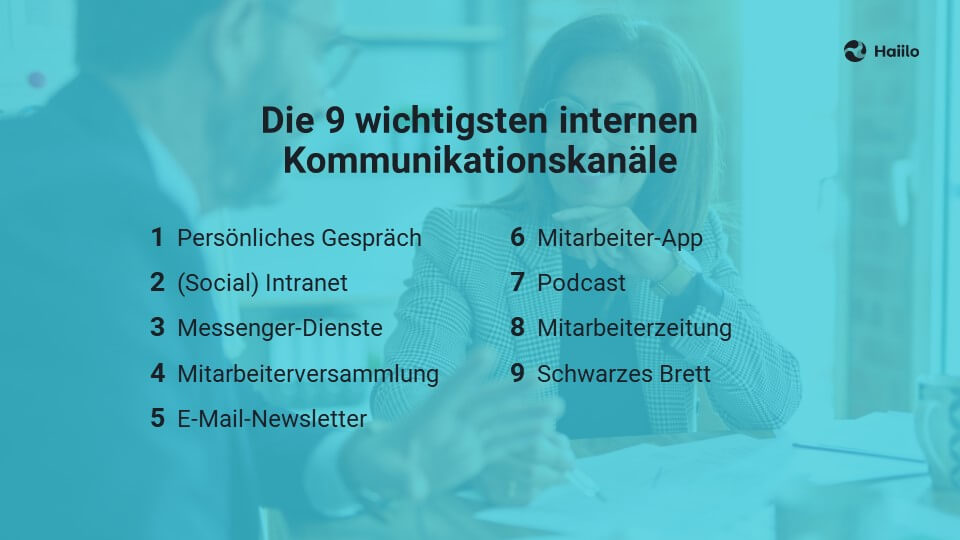 Haiilo

Die 9 wichtigsten internen Kommunikationskanäle

1 Persönliches Gespräch
2 (Social) Intranet
3 Messenger-Dienste
4 Mitarbeiterversammlung
5 E-Mail-Newsletter

6 Mitarbeiter-App
7 Podcast
8 Mitarbeiterzeitung
9 Schwarzes Brett